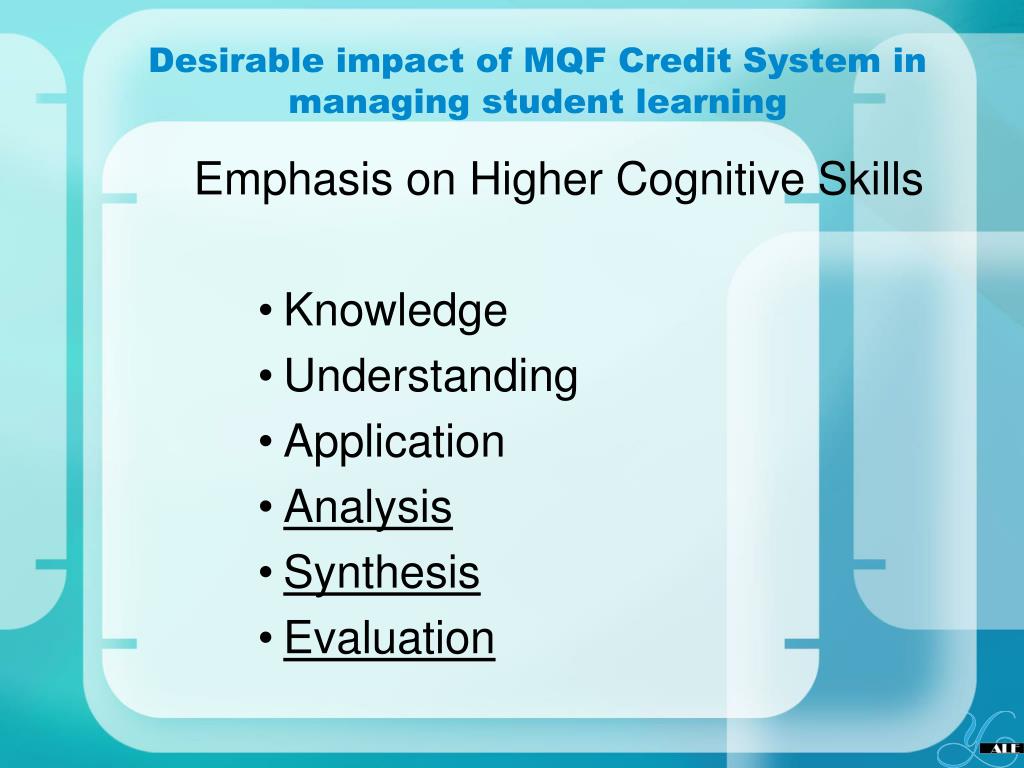 Desirable impact of MQF Credit System in managing student learning

Emphasis on Higher Cognitive Skills

• Knowledge
• Understanding
• Application
• Analysis
• Synthesis
• Evaluation

ALE